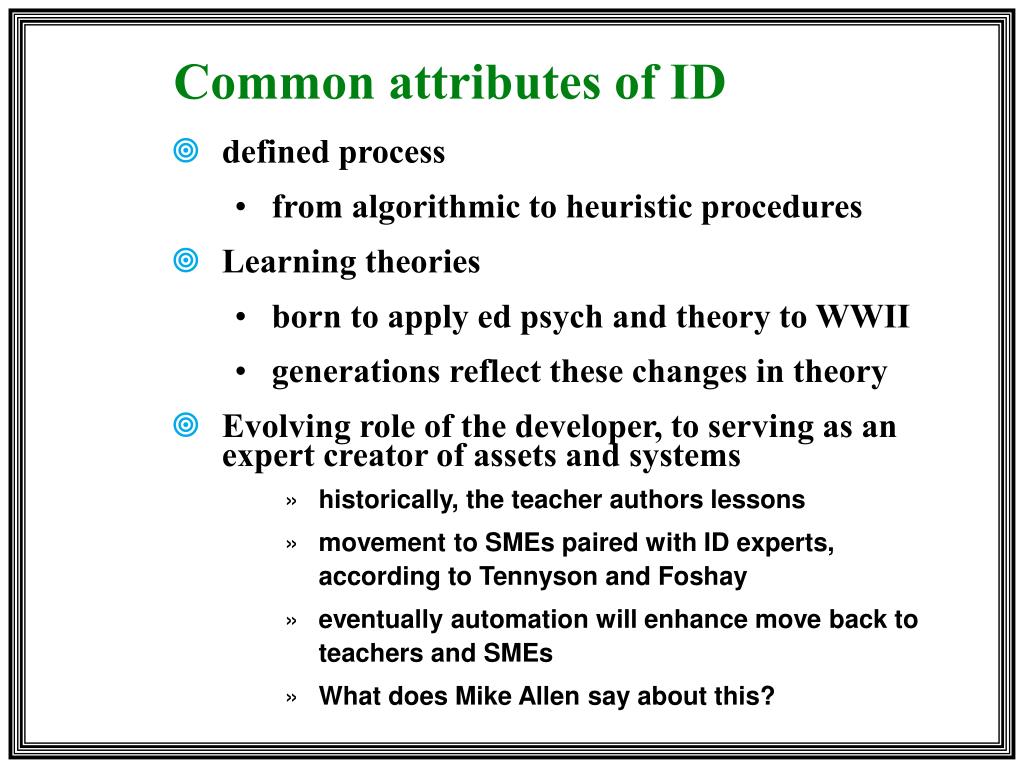 Common attributes of ID

defined process

• from algorithmic to heuristic procedures

Learning theories

• born to apply ed psych and theory to WWII

• generations reflect these changes in theory

Evolving role of the developer, to serving as an expert creator of assets and systems

» historically, the teacher authors lessons

» movement to SMEs paired with ID experts, according to Tennyson and Foshay

» eventually automation will enhance move back to teachers and SMEs

» What does Mike Allen say about this?